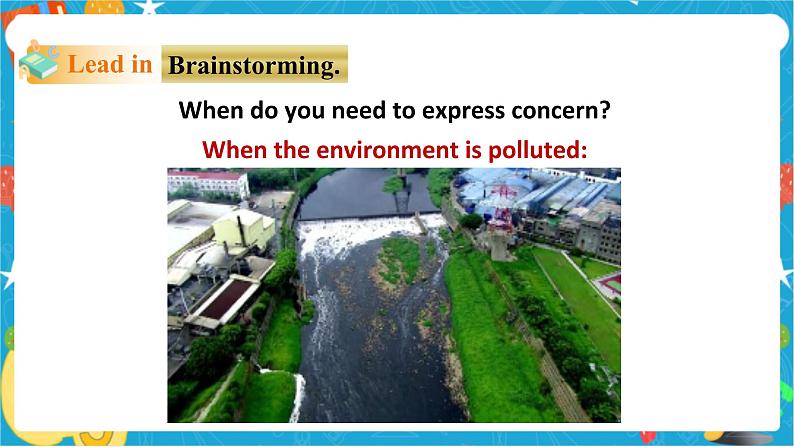 Lead in Brainstorming.

When do you need to express concern?

When the environment is polluted: